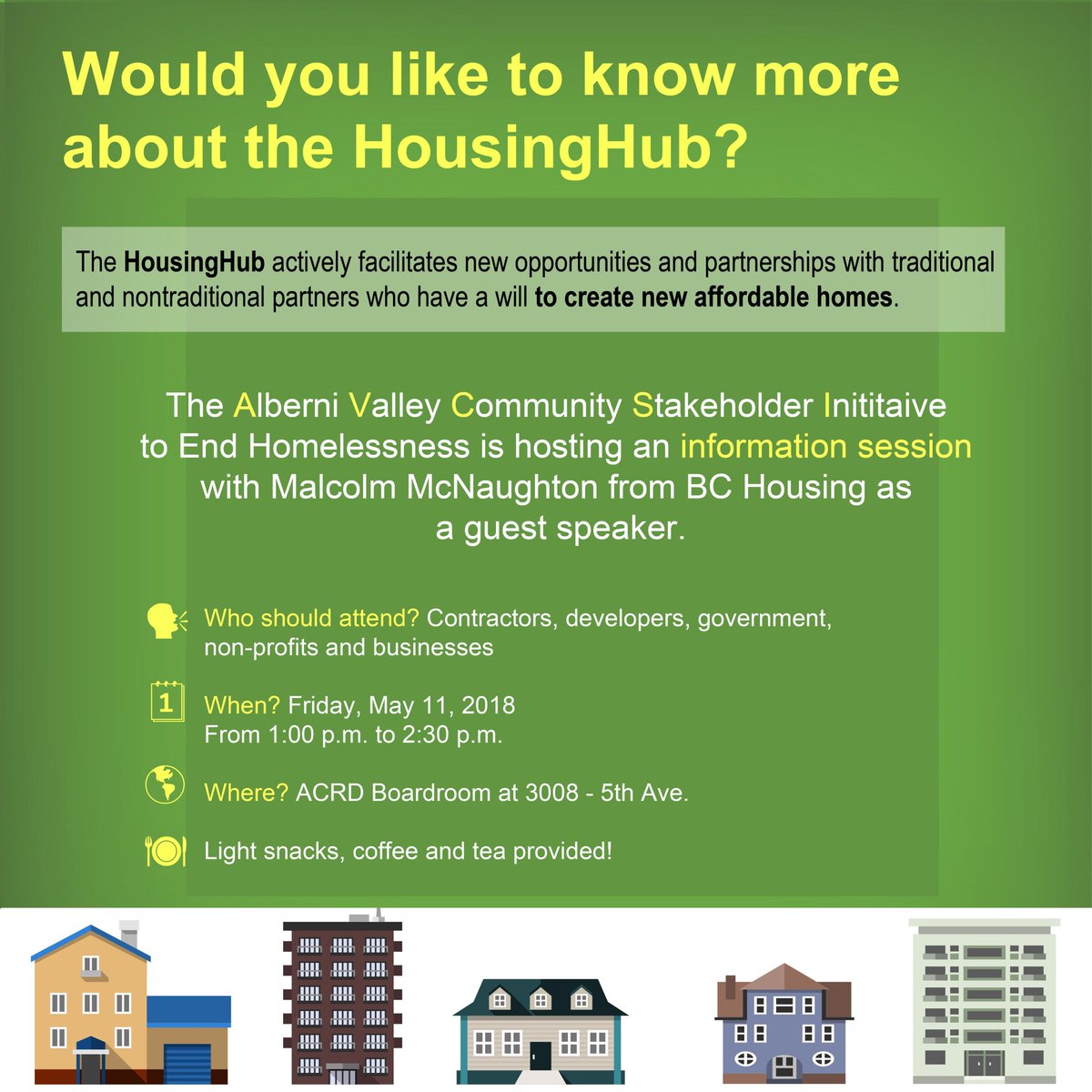 Would you like to know more about the HousingHub?

The HousingHub actively facilitates new opportunities and partnerships with traditional and nontraditional partners who have a will to create new affordable homes.

The Alberni Valley Community Stakeholder Inititaive to End Homelessness is hosting an information session with Malcolm McNaughton from BC Housing as a guest speaker.

Who should attend? Contractors, developers, government, non-profits and businesses

1

When? Friday, May 11, 2018
From 1:00 p.m. to 2:30 p.m.

Where? ACRD Boardroom at 3008 - 5th Ave.

Light snacks, coffee and tea provided!